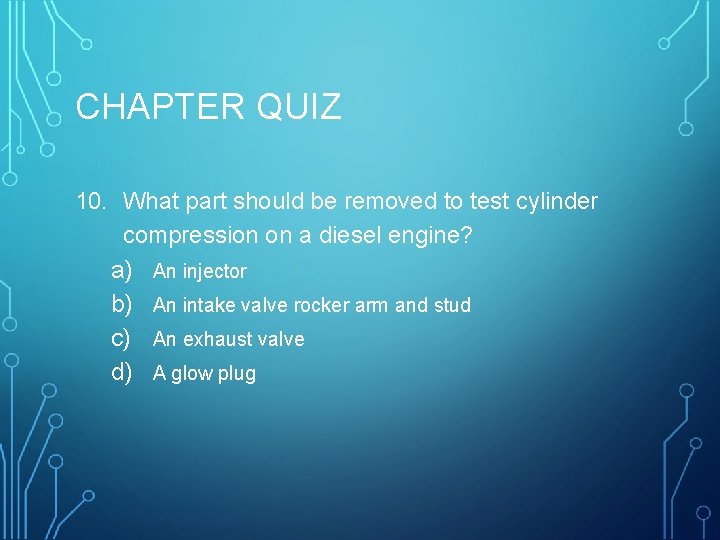 CHAPTER QUIZ

10. What part should be removed to test cylinder compression on a diesel engine?

a) An injector
b) An intake valve rocker arm and stud
c) An exhaust valve
d) A glow plug